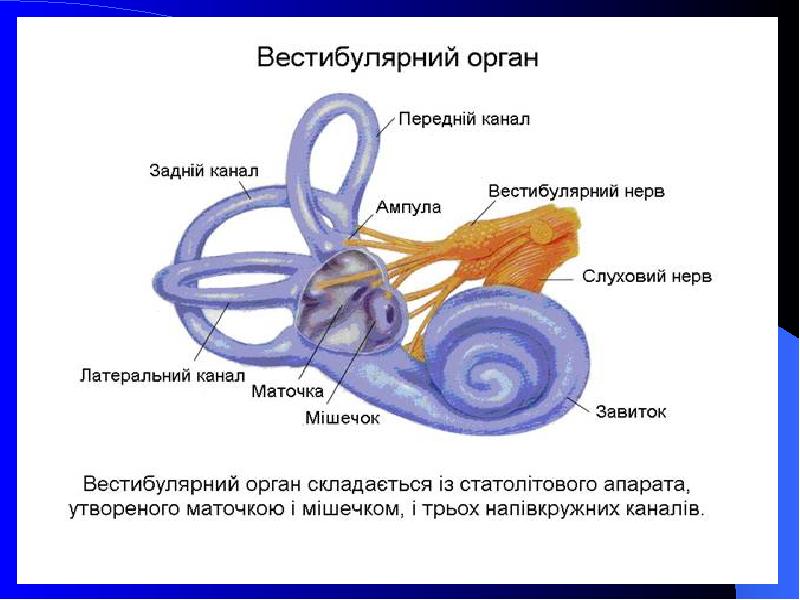 Вестибулярний орган

Передній канал

Задній канал

Ампула

Вестибулярний нерв

Слуховий нерв

Латеральний канал

Маточка

Мішечок

Завиток

Вестибулярний орган складається із статолітового апарата, утвореного маточкою і мішечком, і трьох напівкружних каналів.